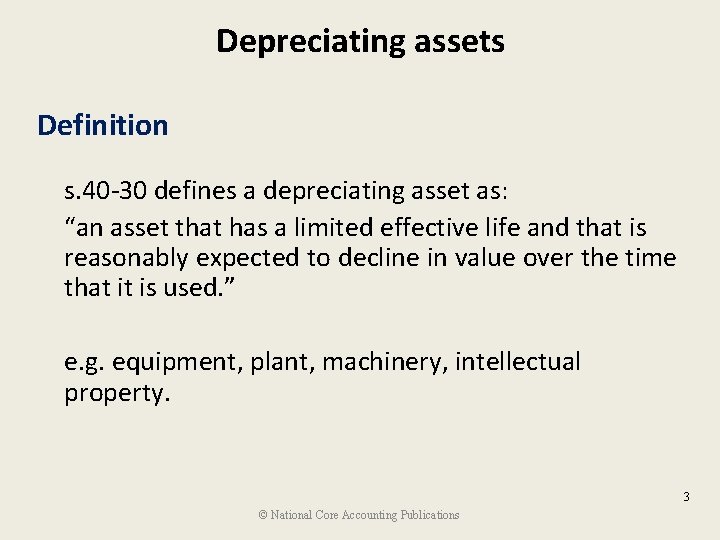 Depreciating assets

Definition

s.40-30 defines a depreciating asset as:

“an asset that has a limited effective life and that is reasonably expected to decline in value over the time that it is used.”

e.g. equipment, plant, machinery, intellectual property.

3

© National Core Accounting Publications